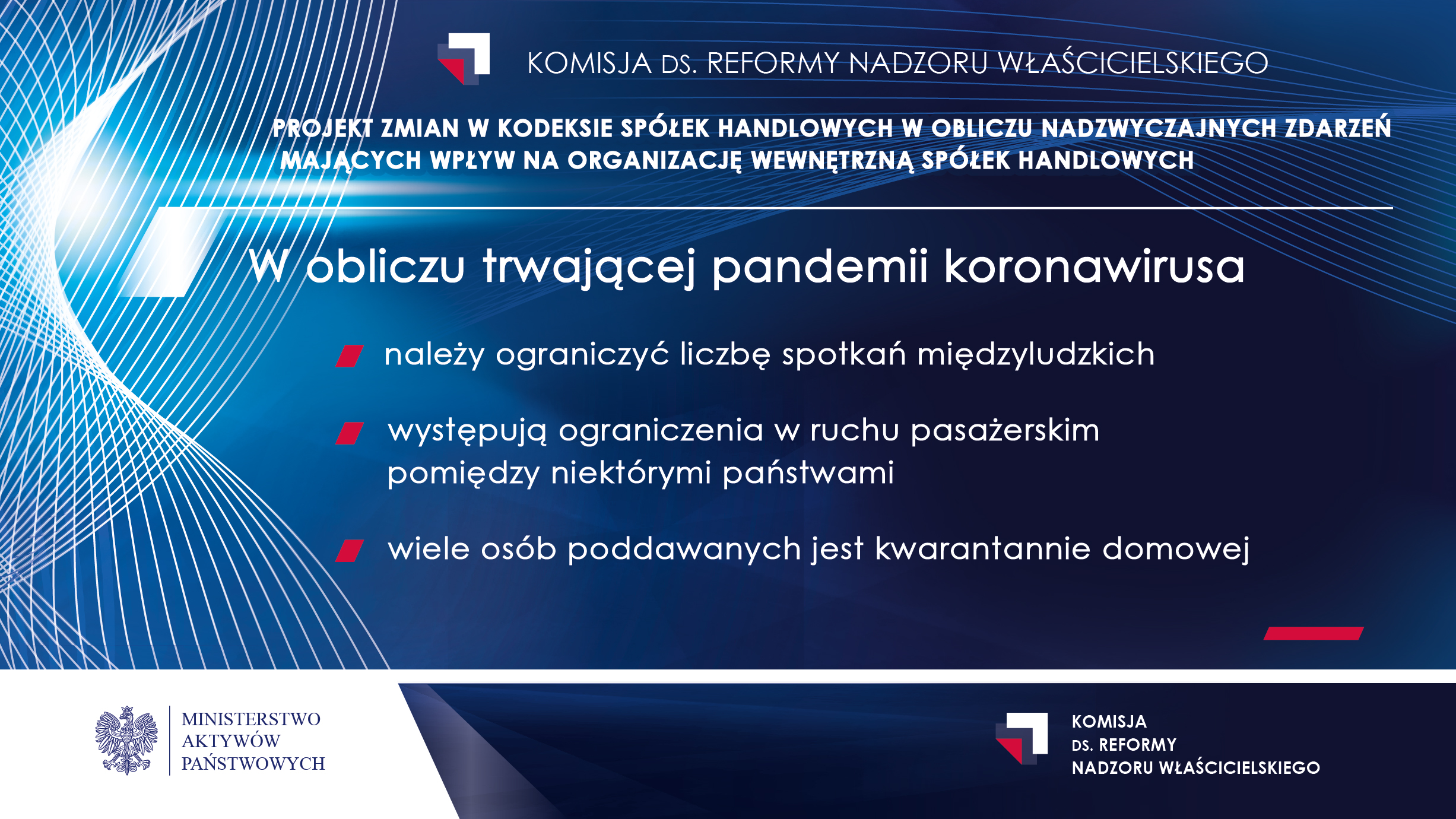 KOMISJA DS. REFORMY NADZORU WŁAŚCICIELSKIEGO

PROJEKT ZMIAN W KODEKSIE SPÓŁEK HANDLOWYCH W OBLICZU NADZWYCZAJNYCH ZDARZEŃ MAJĄCYCH WPŁYW NA ORGANIZACJĘ WEWNĘTRZNĄ SPÓŁEK HANDLOWYCH

W obliczu trwającej pandemii koronawirusa

należy ograniczyć liczbę spotkań międzyludzkich

występują ograniczenia w ruchu pasażerskim pomiędzy niektórymi państwami

wiele osób poddawanych jest kwarantannie domowej

MINISTERSTWO AKTYWÓW PAŃSTWOWYCH

KOMISJA DS. REFORMY NADZORU WŁAŚCICIELSKIEGO